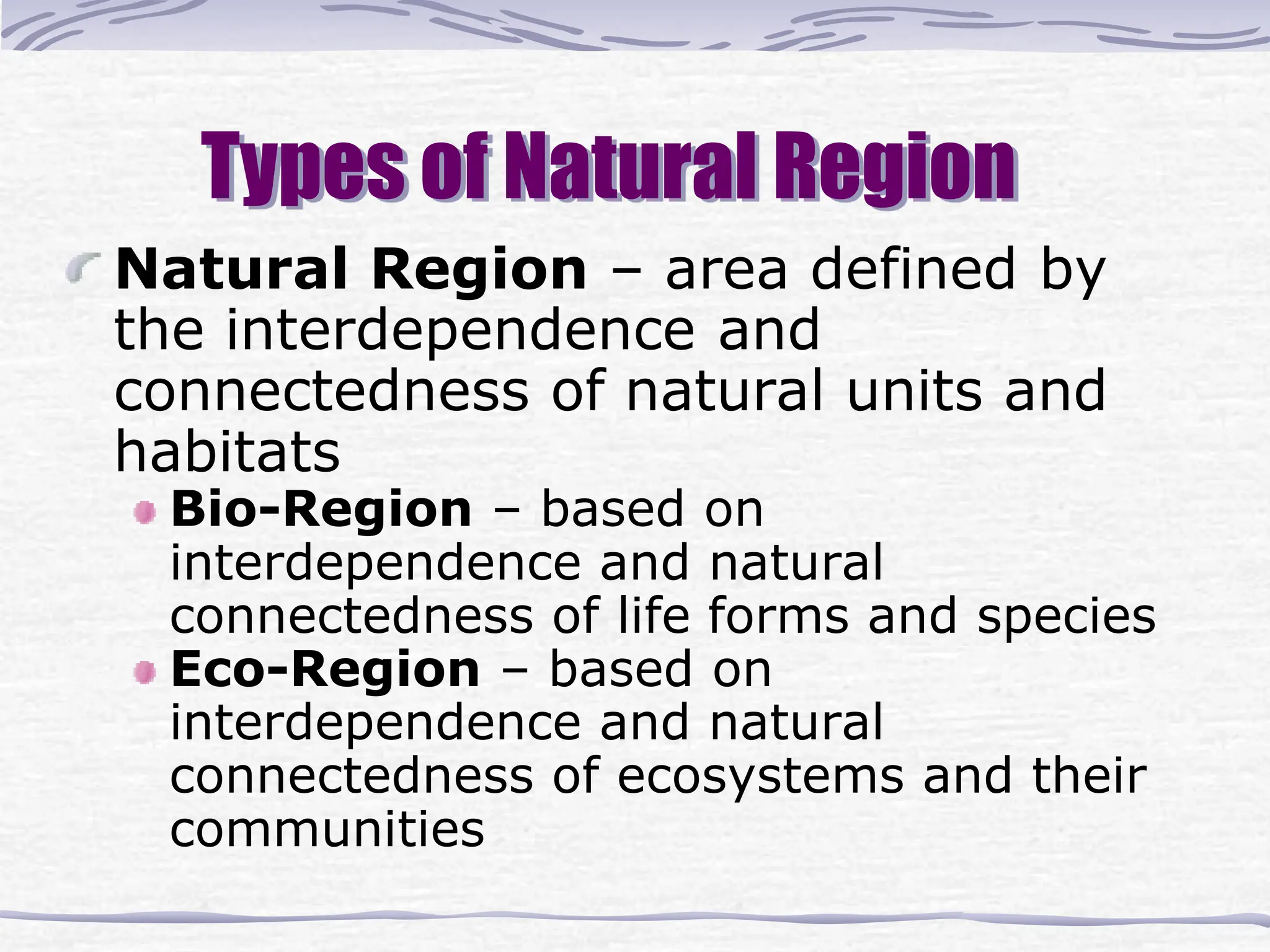 Types of Natural Region

Natural Region – area defined by the interdependence and connectedness of natural units and habitats

Bio-Region – based on interdependence and natural connectedness of life forms and species

Eco-Region – based on interdependence and natural connectedness of ecosystems and their communities